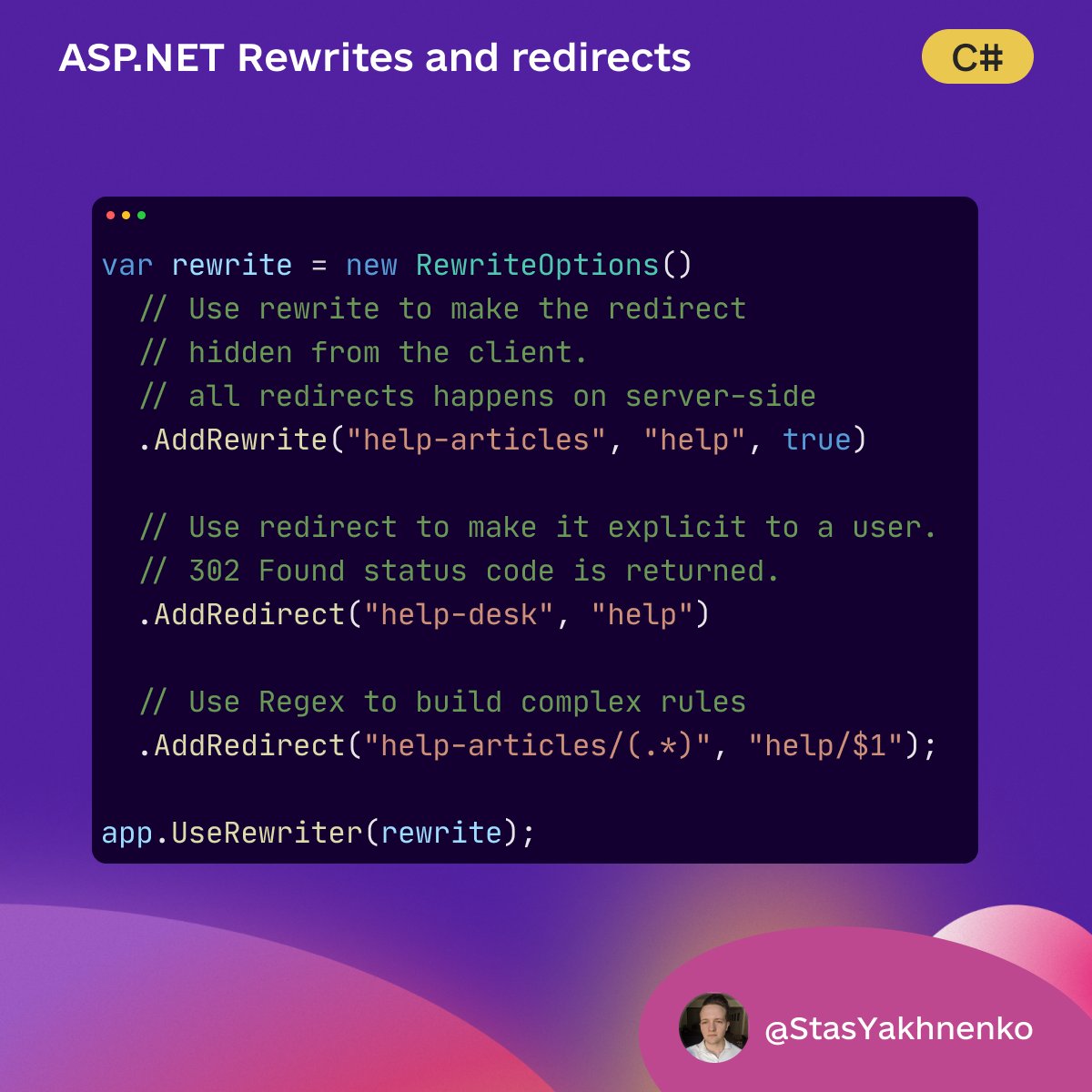 ASP.NET Rewrites and redirects

C#

var rewrite = new RewriteOptions()
  // Use rewrite to make the redirect
  // hidden from the client.
  // all redirects happens on server-side
  .AddRewrite("help-articles", "help", true)

  // Use redirect to make it explicit to a user.
  // 302 Found status code is returned.
  .AddRedirect("help-desk", "help")

  // Use Regex to build complex rules
  .AddRedirect("help-articles/(.*)", "help/$1");

app.UseRewriter(rewrite);

@StasYakhnenko